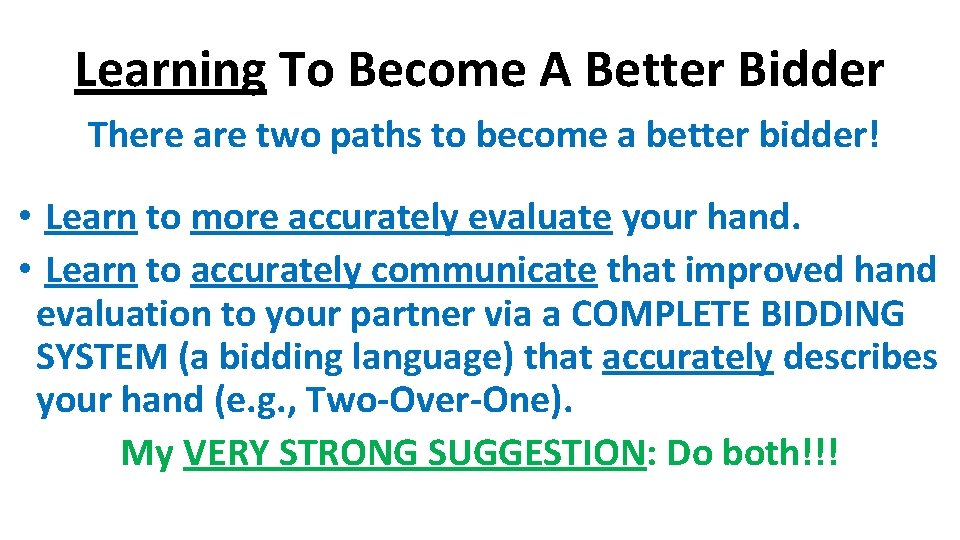 Learning To Become A Better Bidder

There are two paths to become a better bidder!

• Learn to more accurately evaluate your hand.

• Learn to accurately communicate that improved hand evaluation to your partner via a COMPLETE BIDDING SYSTEM (a bidding language) that accurately describes your hand (e.g., Two-Over-One).

My VERY STRONG SUGGESTION: Do both!!!